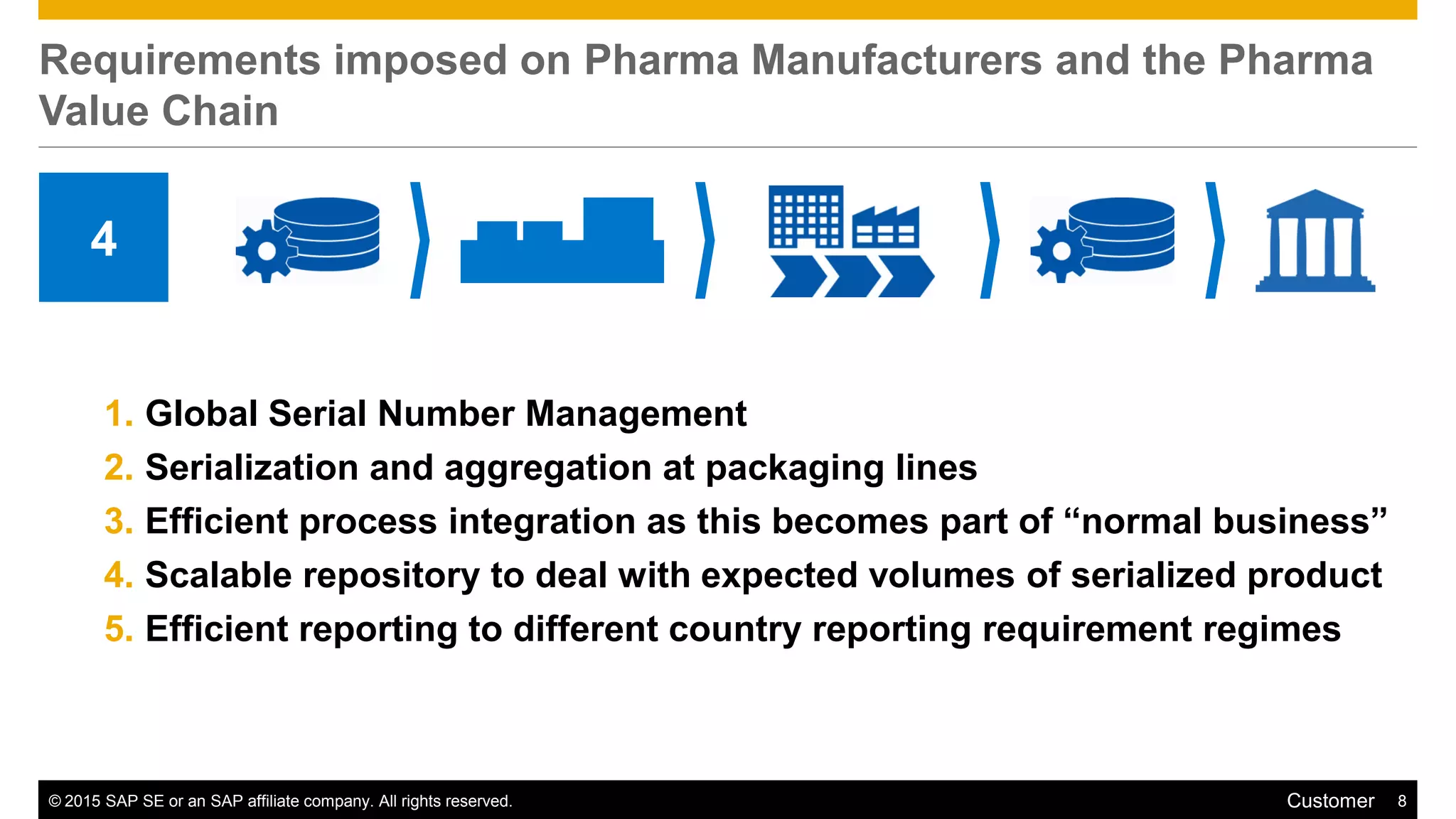 Requirements imposed on Pharma Manufacturers and the Pharma Value Chain

4

1. Global Serial Number Management
2. Serialization and aggregation at packaging lines
3. Efficient process integration as this becomes part of “normal business”
4. Scalable repository to deal with expected volumes of serialized product
5. Efficient reporting to different country reporting requirement regimes

© 2015 SAP SE or an SAP affiliate company. All rights reserved.

Customer 8